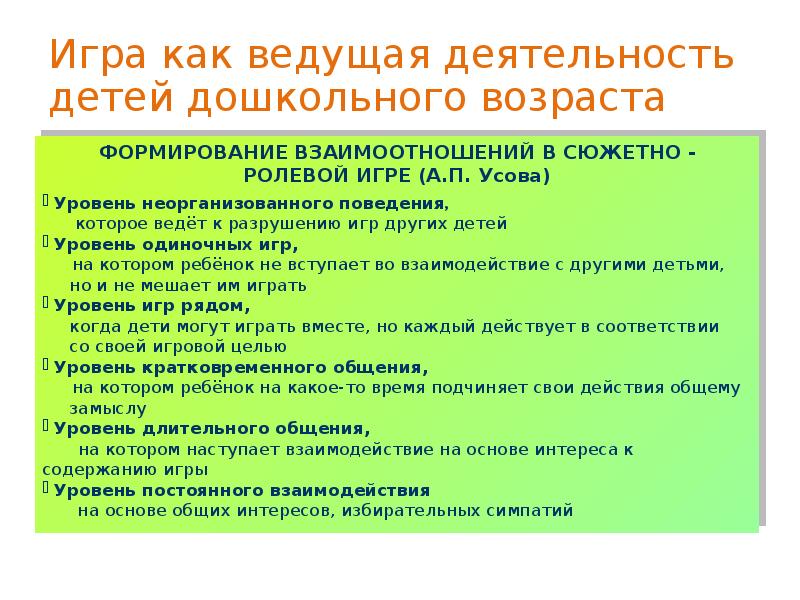 Игра как ведущая деятельность детей дошкольного возраста

ФОРМИРОВАНИЕ ВЗАИМООТНОШЕНИЙ В СЮЖЕТНО - РОЛЕВОЙ ИГРЕ (А.П. Усова)

Уровень неорганизованного поведения, которое ведёт к разрушению игр других детей
Уровень одиночных игр, на котором ребёнок не вступает во взаимодействие с другими детьми, но и не мешает им играть
Уровень игр рядом, когда дети могут играть вместе, но каждый действует в соответствии со своей игровой целью
Уровень кратковременного общения, на котором ребёнок на какое-то время подчиняет свои действия общему замыслу
Уровень длительного общения, на котором наступает взаимодействие на основе интереса к содержанию игры
Уровень постоянного взаимодействия на основе общих интересов, избирательных симпатий